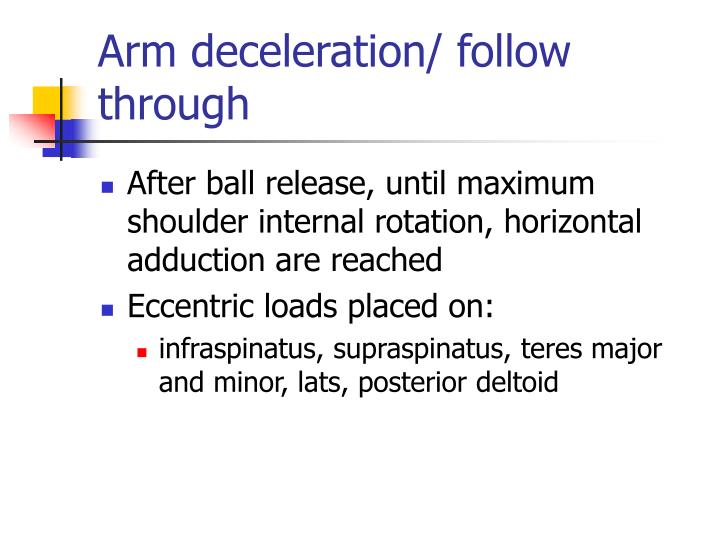 Arm deceleration/ follow through

After ball release, until maximum shoulder internal rotation, horizontal adduction are reached

Eccentric loads placed on:

infraspinatus, supraspinatus, teres major and minor, lats, posterior deltoid